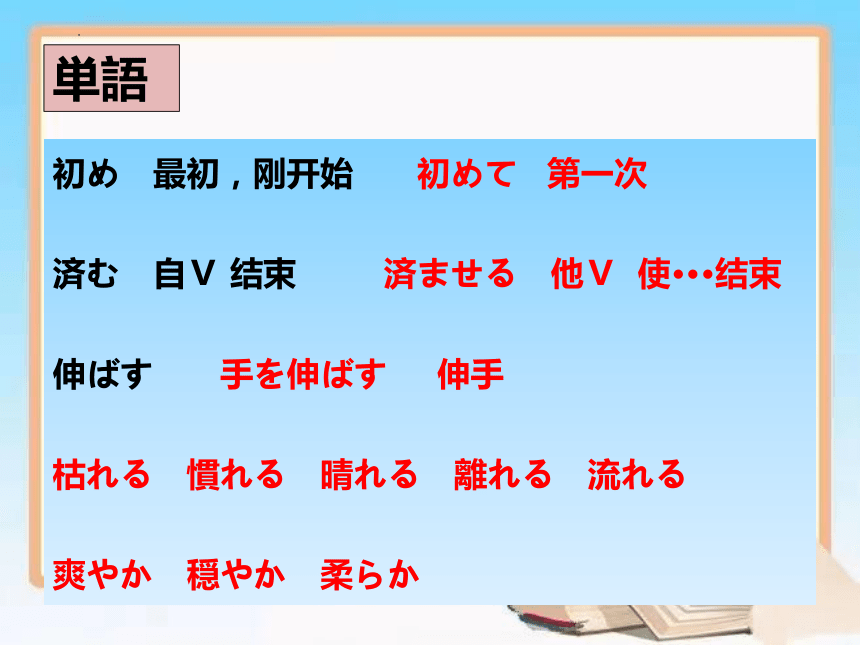 単語

初め　最初，刚开始　　初めて　第一次

済む　自V 结束　　済ませる　他V 使…结束

伸ばす　　手を伸ばす　　伸手

枯れる　慣れる　晴れる　離れる　流れる

爽やか　穏やか　柔らか